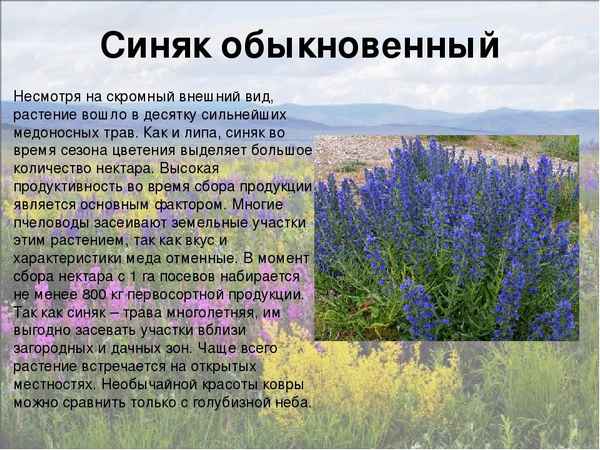 Синяк обыкновенный

Несмотря на скромный внешний вид, растение вошло в десятку сильнейших медоносных трав. Как и липа, синяк во время сезона цветения выделяет большое количество нектара. Высокая продуктивность во время сбора продукции является основным фактором. Многие пчеловоды засеивают земельные участки этим растением, так как вкус и характеристики меда отменные. В момент сбора нектара с 1 га посевов набирается не менее 800 кг первосортной продукции. Так как синяк – трава многолетняя, им выгодно засевать участки вблизи загородных и дачных зон. Чаще всего растение встречается на открытых местностях. Необычайной красоты ковры можно сравнить только с голубизной неба.